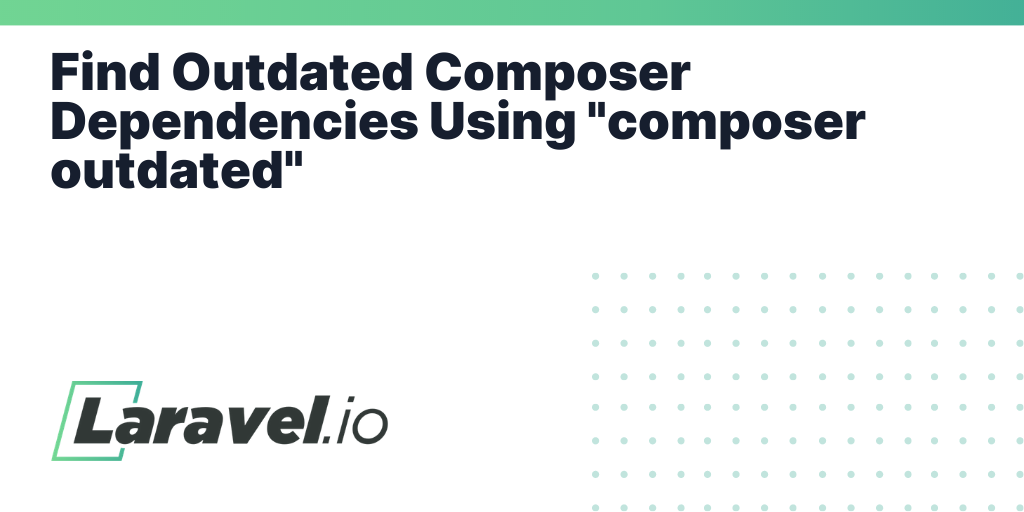 Find Outdated Composer Dependencies Using "composer outdated"

Laravel.io